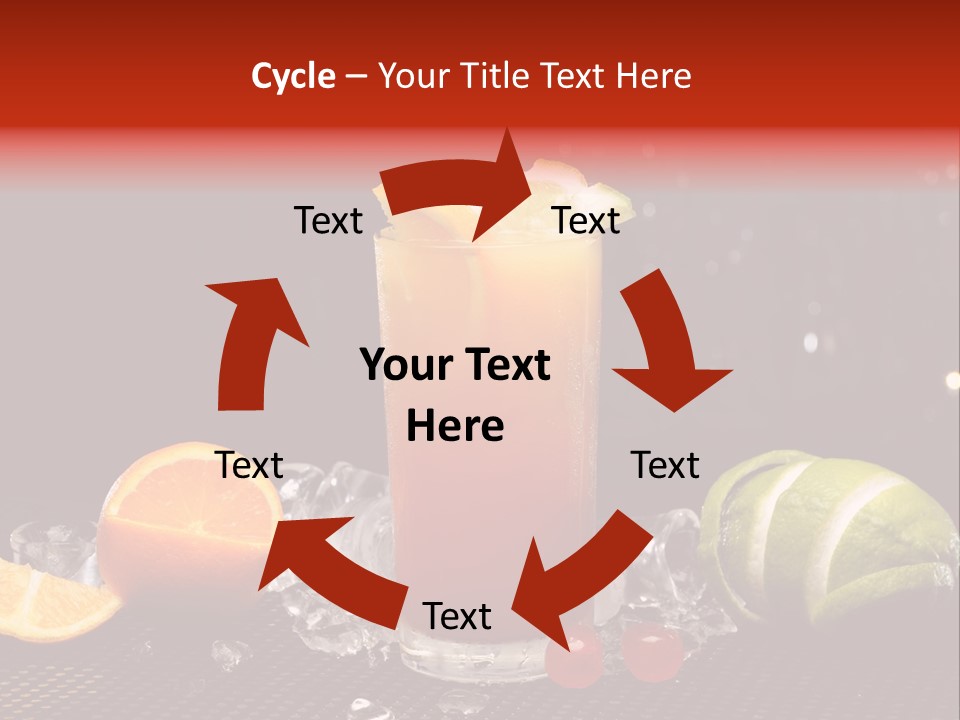 Cycle – Your Title Text Here

Text

Text

Your Text Here

Text

Text

Text